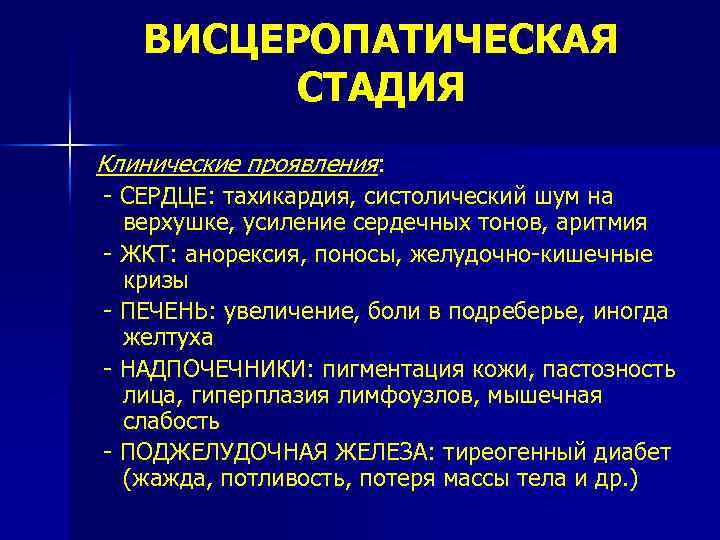 ВИСЦЕРОПАТИЧЕСКАЯ СТАДИЯ

Клинические проявления:

- СЕРДЦЕ: тахикардия, систолический шум на верхушке, усиление сердечных тонов, аритмия

- ЖКТ: анорексия, поносы, желудочно-кишечные кризы

- ПЕЧЕНЬ: увеличение, боли в подреберье, иногда желтуха

- НАДПОЧЕЧНИКИ: пигментация кожи, пастозность лица, гиперплазия лимфоузлов, мышечная слабость

- ПОДЖЕЛУДОЧНАЯ ЖЕЛЕЗА: тиреогенный диабет (жажда, потливость, потеря массы тела и др.)